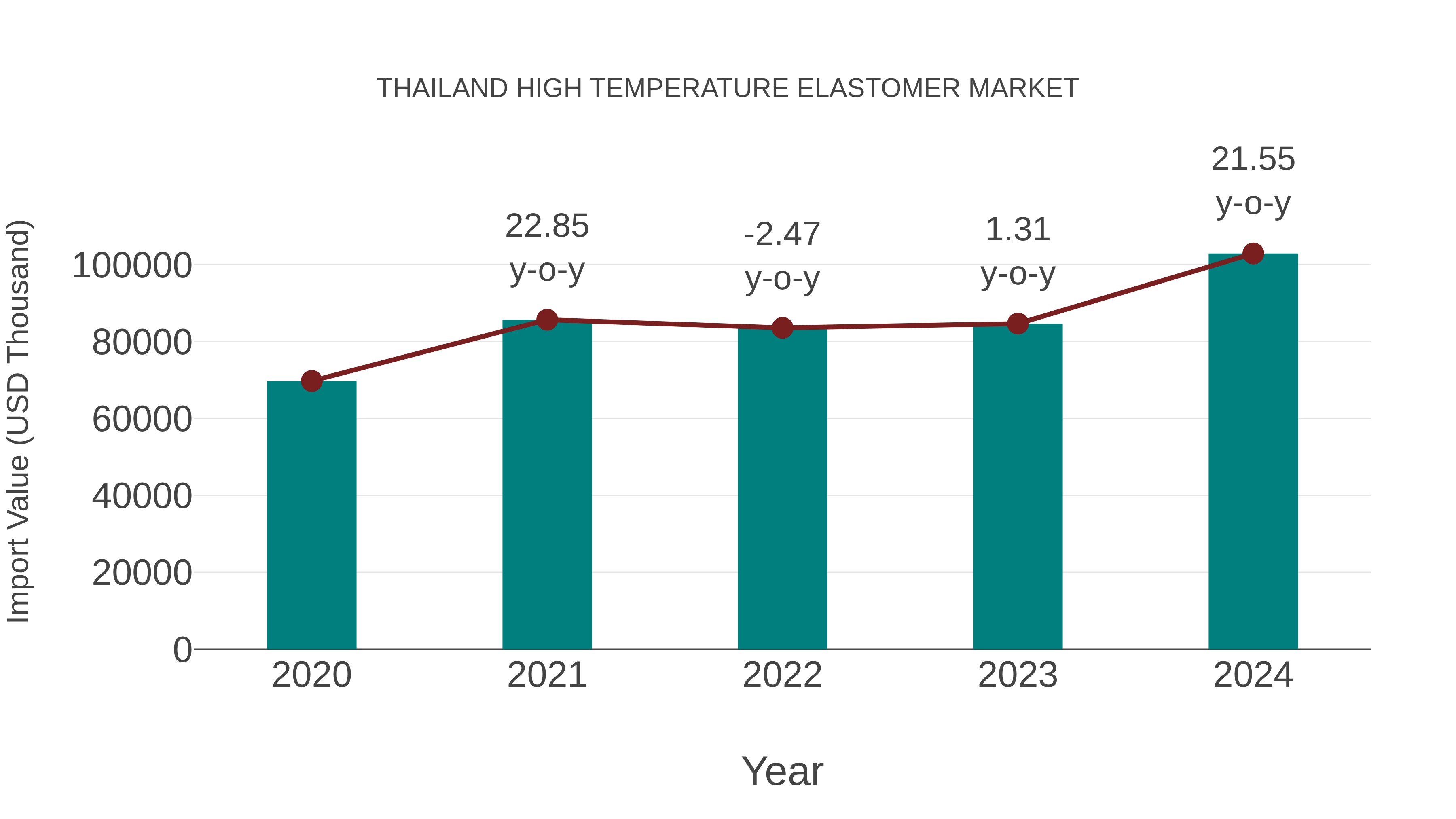 THAILAND HIGH TEMPERATURE ELASTOMER MARKET

Import Value (USD Thousand)

100000
80000
60000
40000
20000
0

22.85
y-o-y

-2.47
y-o-y

1.31
y-o-y

21.55
y-o-y

2020
2021
2022
2023
2024

Year